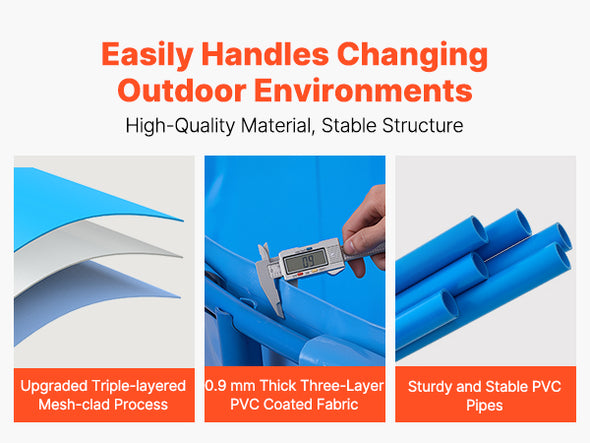 Easily Handles Changing Outdoor Environments

High-Quality Material, Stable Structure

0.9

Upgraded Triple-layered Mesh-clad Process

0.9 mm Thick Three-Layer PVC Coated Fabric

Sturdy and Stable PVC Pipes